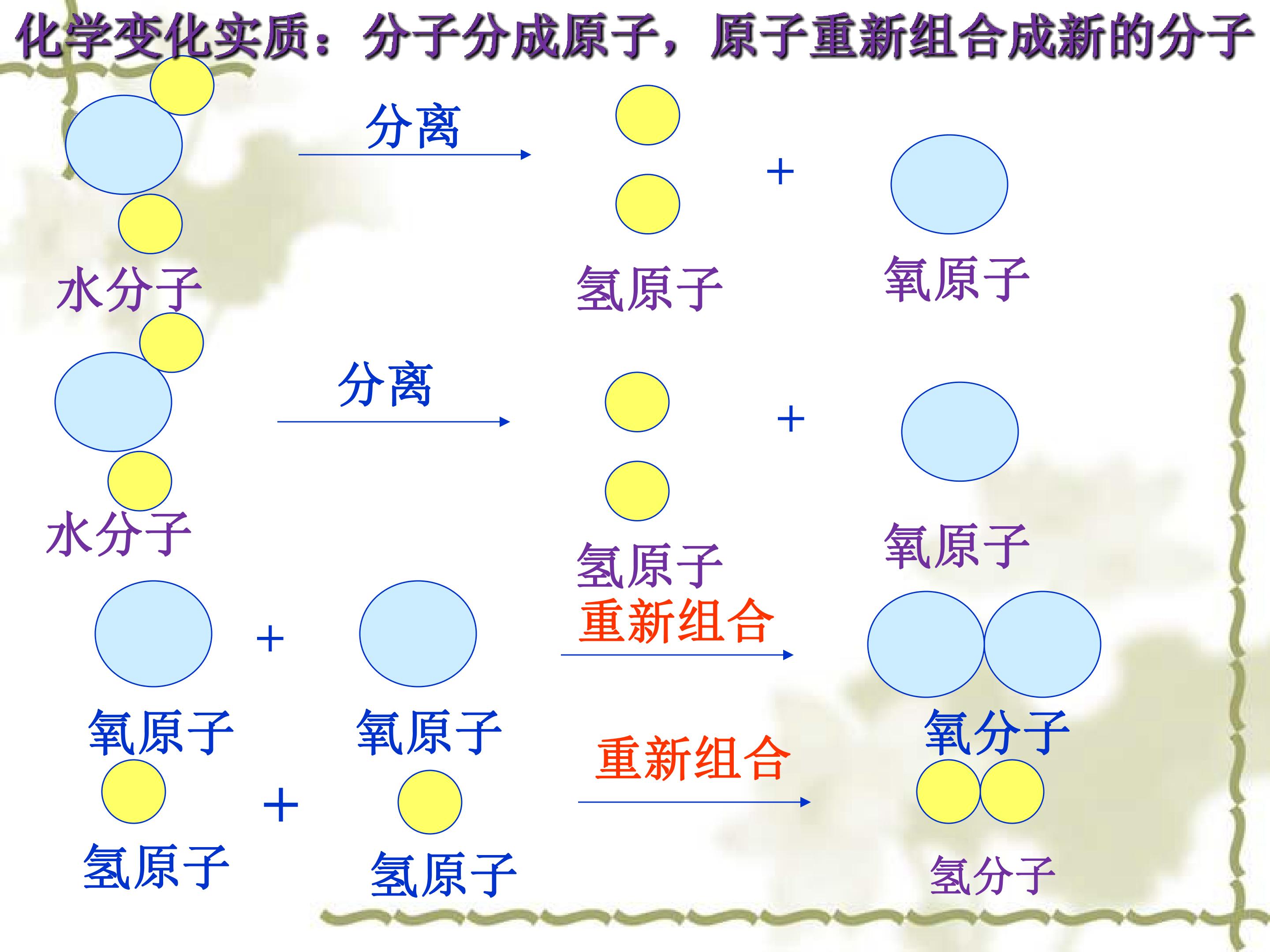 化学变化实质：分子分成原子，原子重新组合成新的分子

分离

+

水分子

氢原子

氧原子

分离

+

水分子

氢原子

氧原子

+

重新组合

氧原子

氧原子

氧分子

+

重新组合

氢原子

氢原子

氢分子